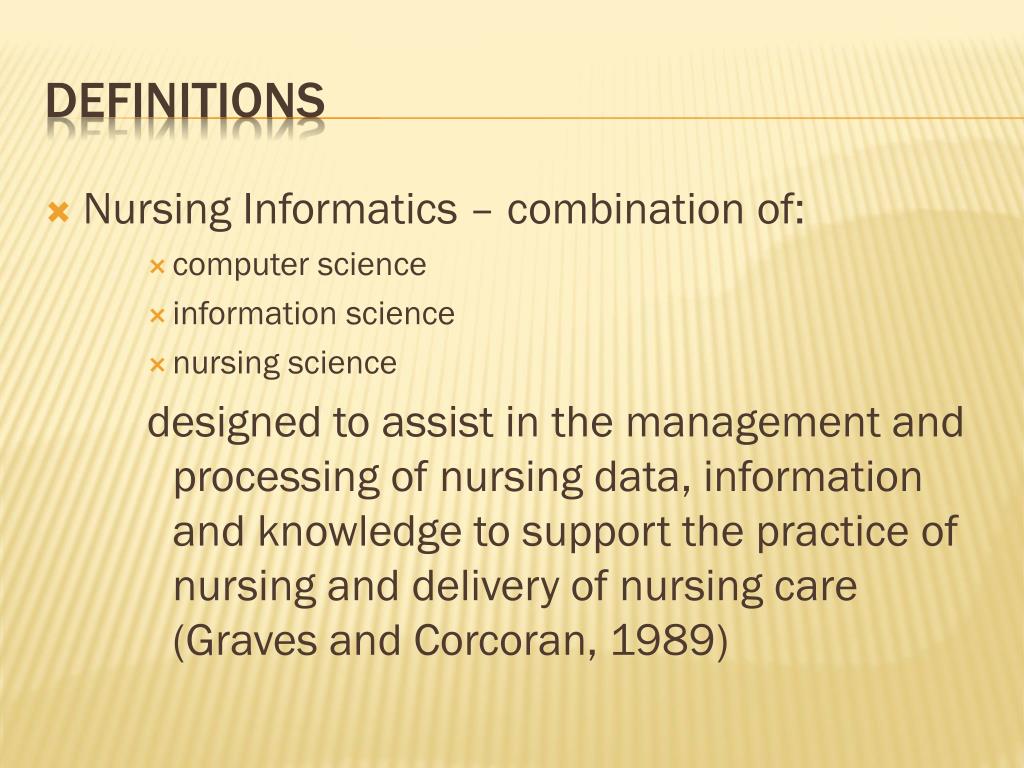 DEFINITIONS

Nursing Informatics – combination of:

computer science

information science

nursing science

designed to assist in the management and processing of nursing data, information and knowledge to support the practice of nursing and delivery of nursing care (Graves and Corcoran, 1989)